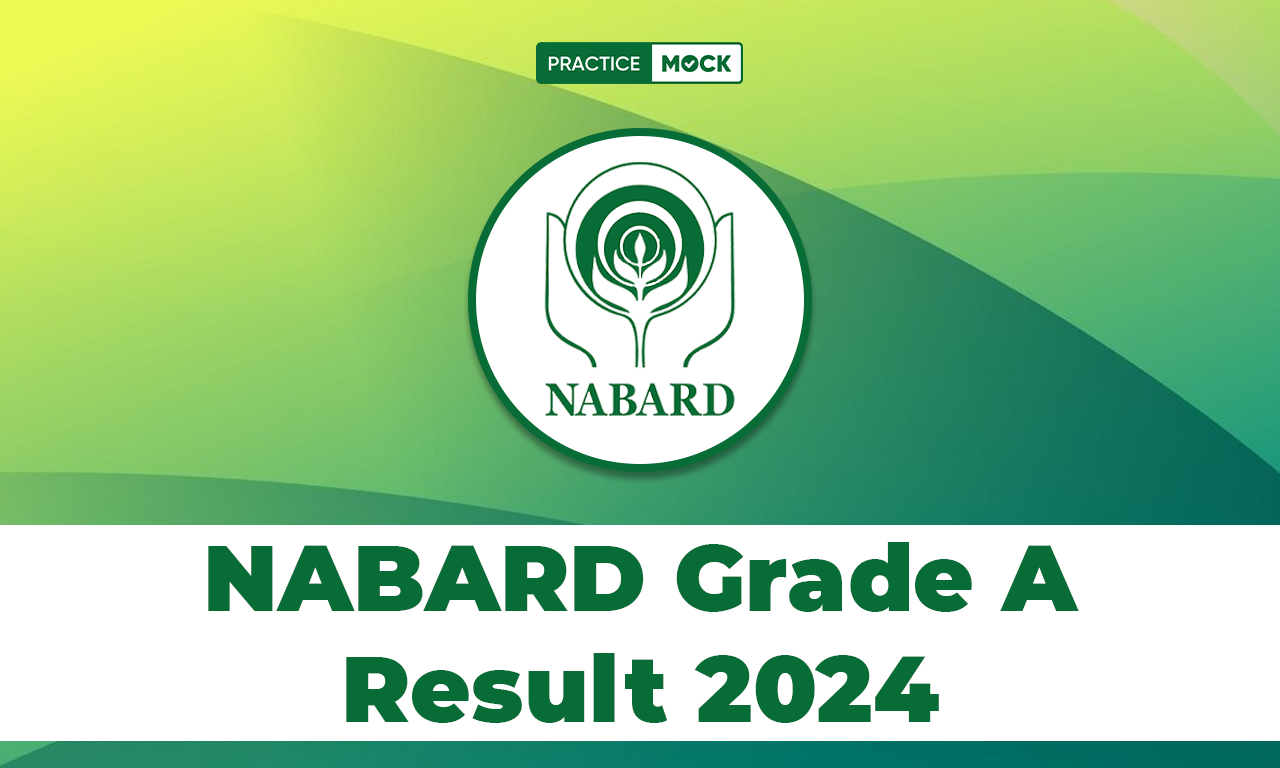 PRACTICE MOCK

NABARD

NABARD Grade A Result 2024